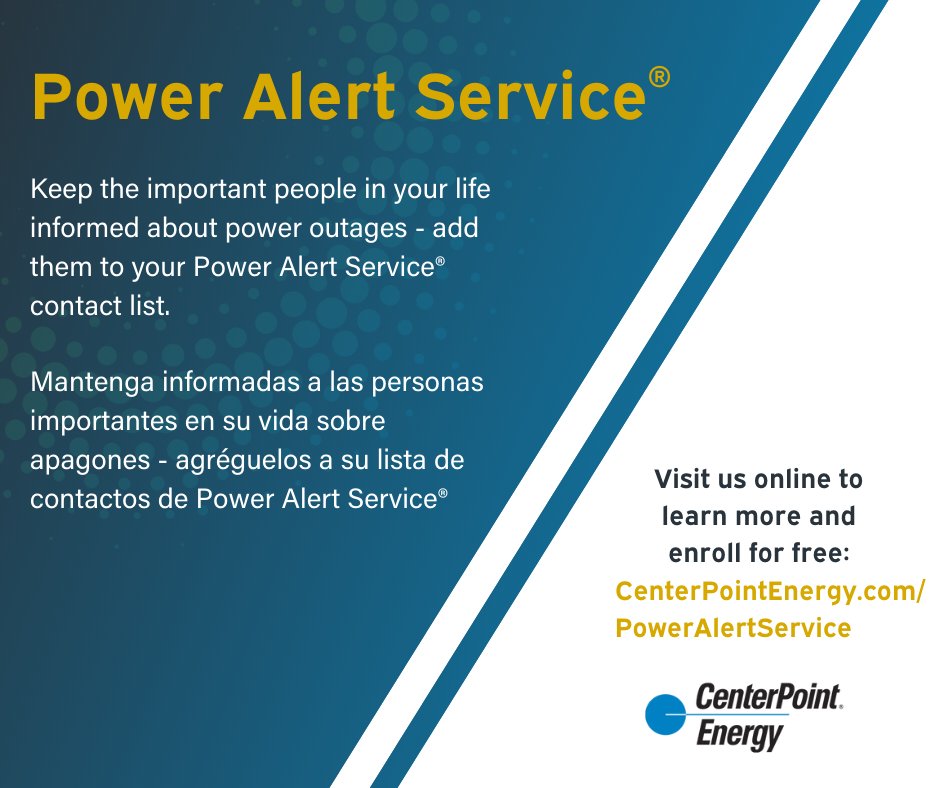 Power Alert Service®

Keep the important people in your life informed about power outages - add them to your Power Alert Service® contact list.

Mantenga informadas a las personas importantes en su vida sobre apagones - agréguelos a su lista de contactos de Power Alert Service®

Visit us online to learn more and enroll for free: CenterPointEnergy.com/PowerAlertService

CenterPoint. Energy